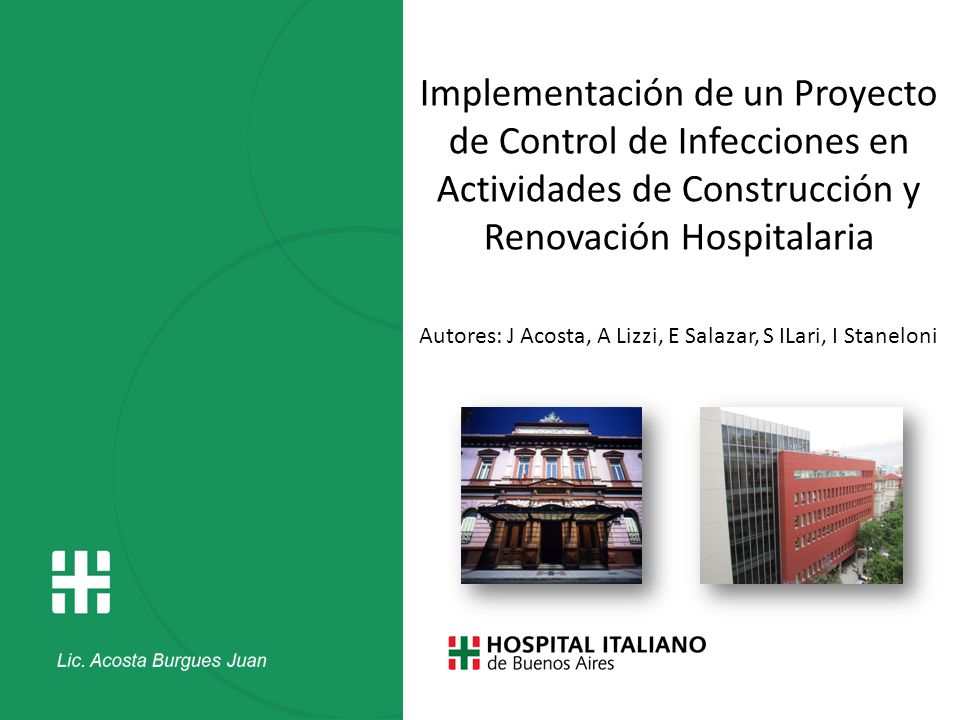 Implementación de un Proyecto de Control de Infecciones en Actividades de Construcción y Renovación Hospitalaria

Autores: J Acosta, A Lizzi, E Salazar, S ILari, I Staneloni

Lic. Acosta Burgues Juan

HOSPITAL ITALIANO de Buenos Aires